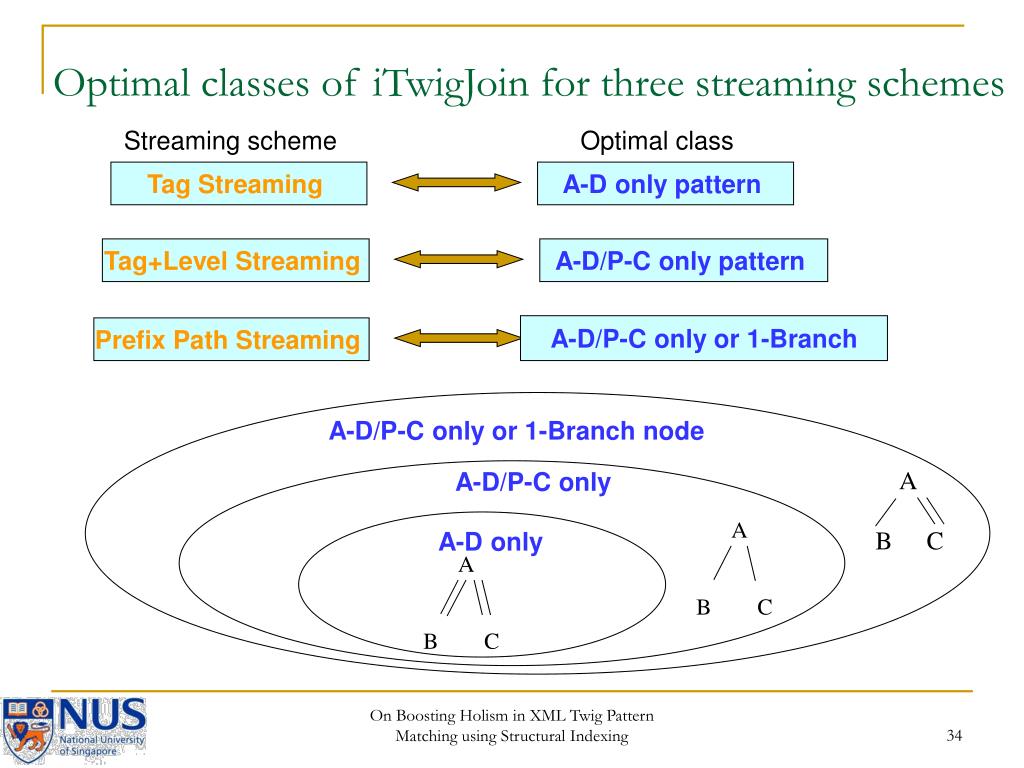 Optimal classes of iTwigJoin for three streaming schemes

Streaming scheme

Optimal class

Tag Streaming

A-D only pattern

Tag+Level Streaming

A-D/P-C only pattern

Prefix Path Streaming

A-D/P-C only or 1-Branch

A-D/P-C only or 1-Branch node

A-D/P-C only

A-D only

A

B C

A

B C

A

B C

NUS National University of Singapore

On Boosting Holism in XML Twig Pattern Matching using Structural Indexing

34